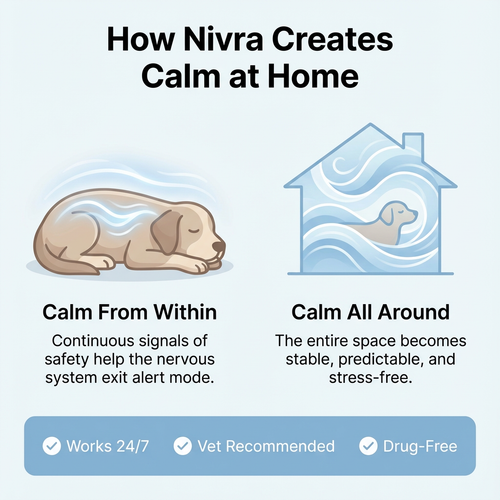 How Nivra Creates Calm at Home

Calm From Within

Continuous signals of safety help the nervous system exit alert mode.

Calm All Around

The entire space becomes stable, predictable, and stress-free.

Works 24/7 Vet Recommended Drug-Free